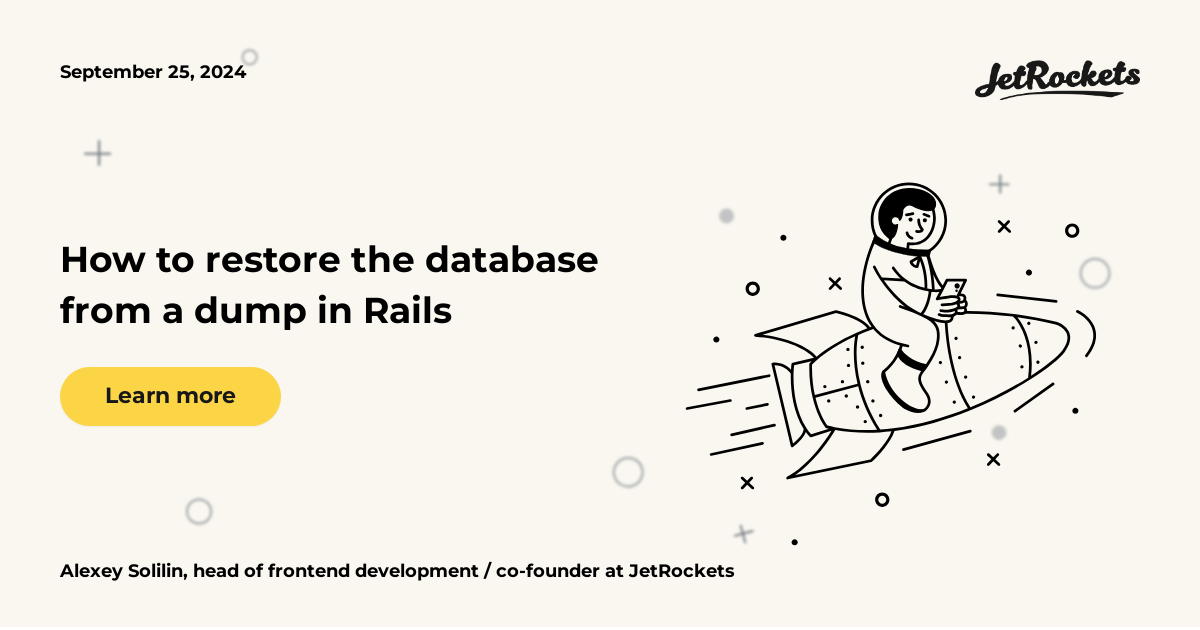 September 25, 2024

JetRockets

How to restore the database from a dump in Rails

Learn more

Alexey Solilin, head of frontend development / co-founder at JetRockets